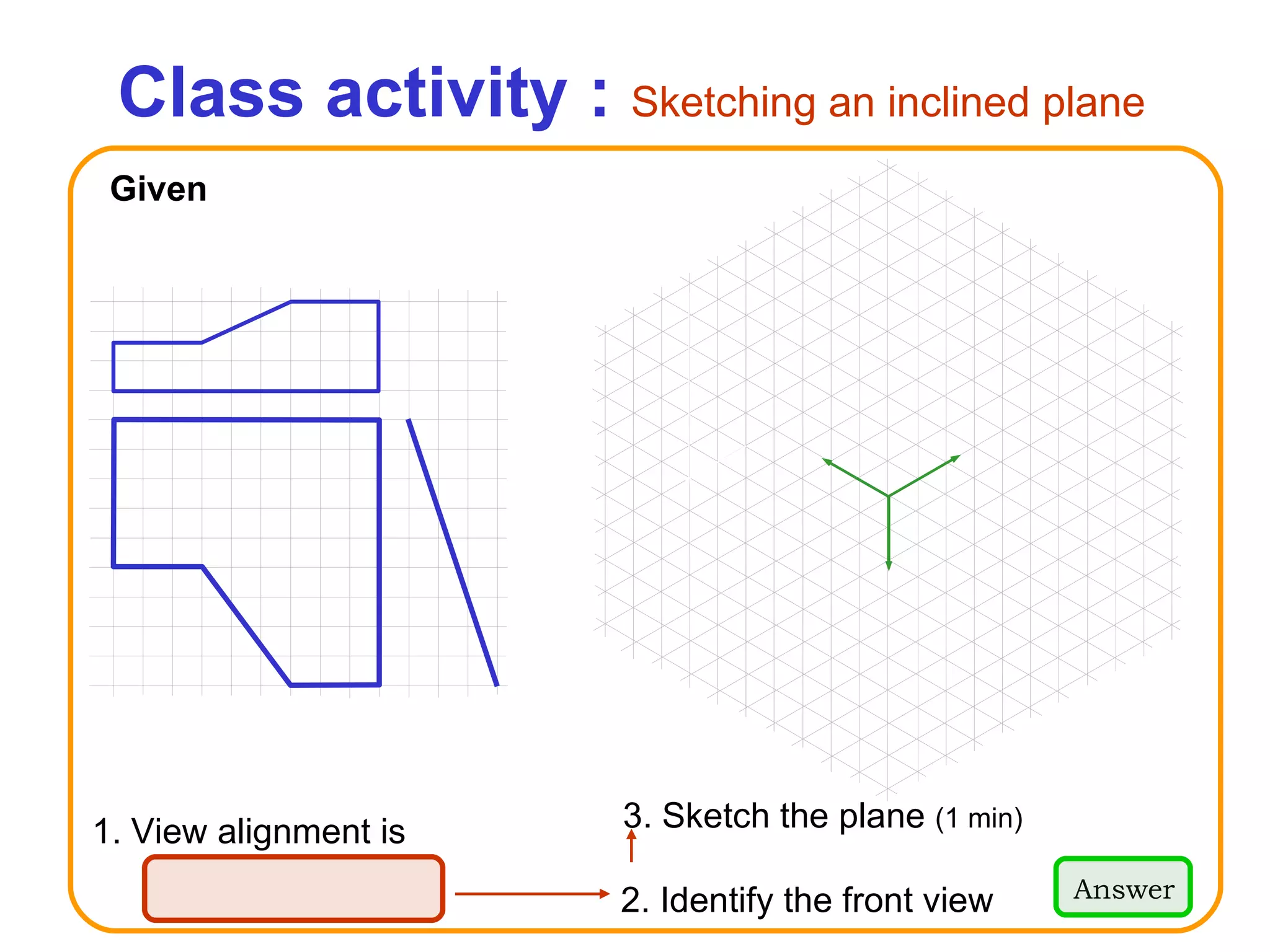 Class activity : Sketching an inclined plane

Given

1. View alignment is

3. Sketch the plane (1 min)

2. Identify the front view

Answer